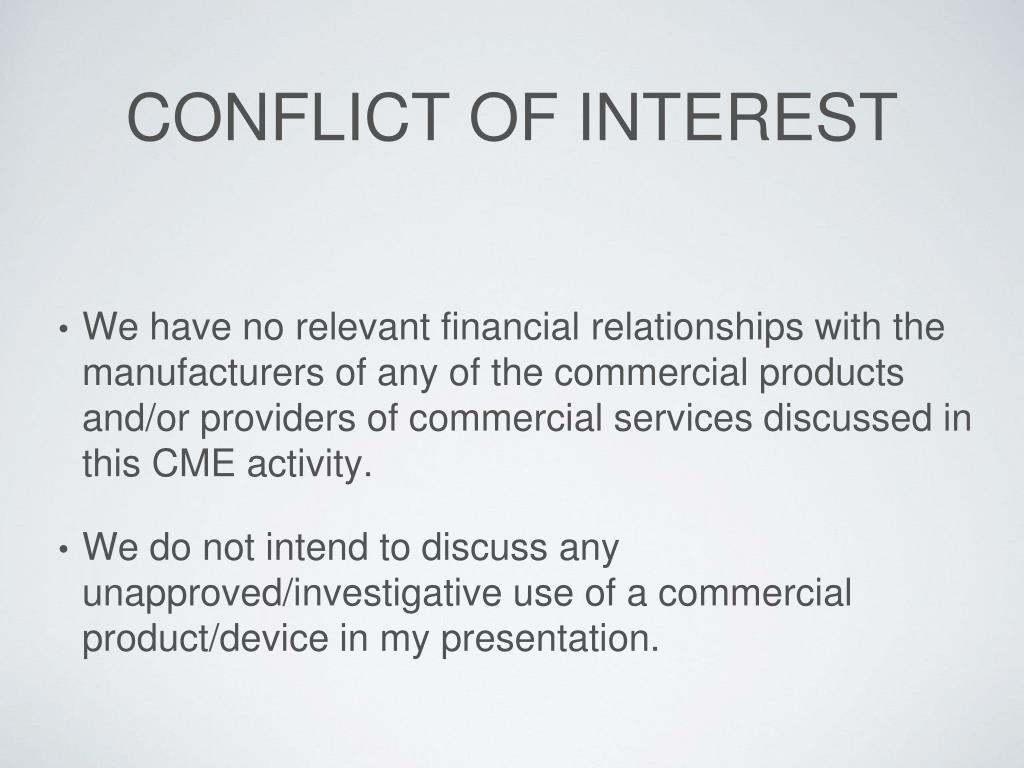 CONFLICT OF INTEREST

• We have no relevant financial relationships with the manufacturers of any of the commercial products and/or providers of commercial services discussed in this CME activity.

• We do not intend to discuss any unapproved/investigative use of a commercial product/device in my presentation.